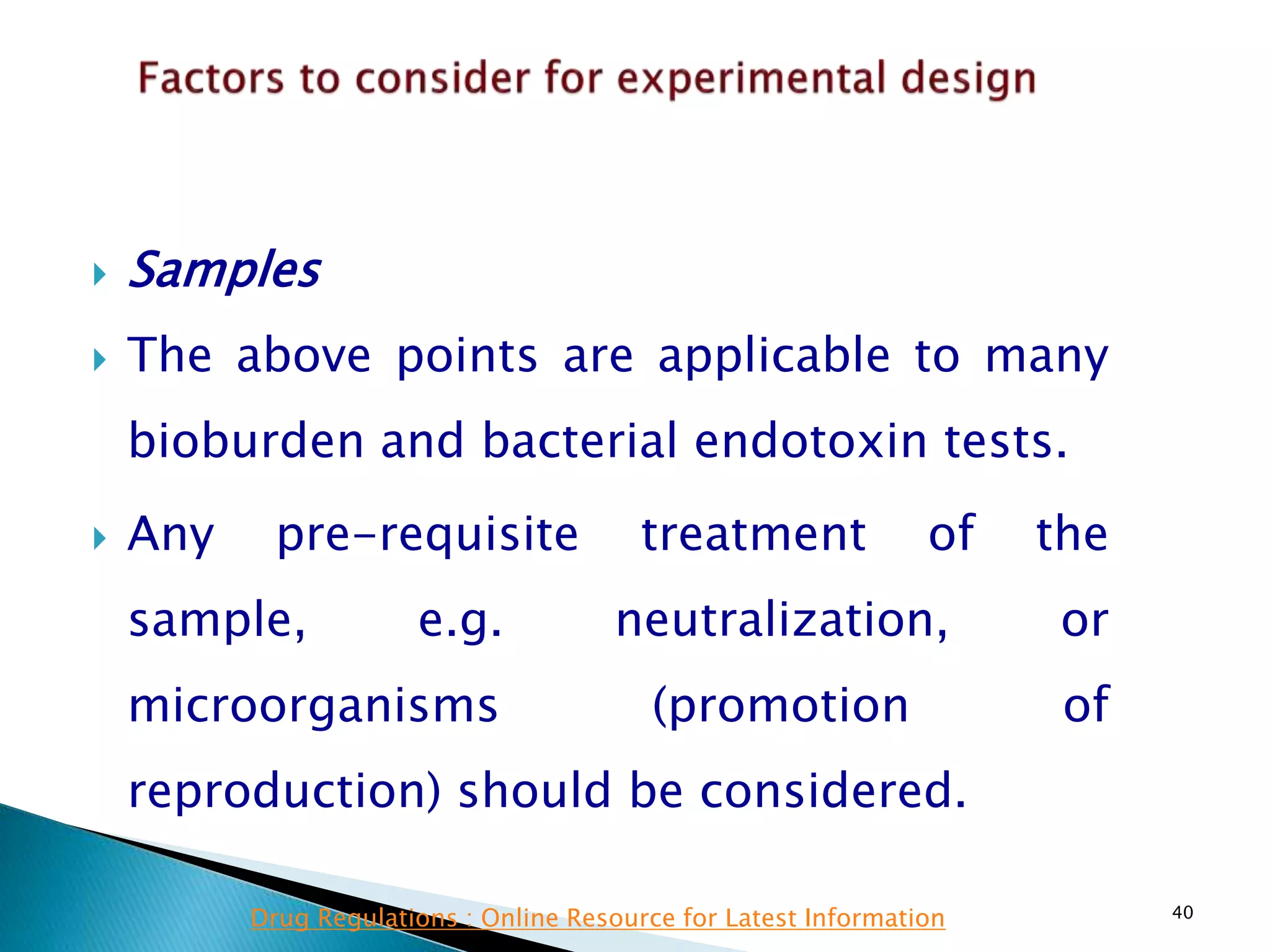 Factors to consider for experimental design

Samples

The above points are applicable to many bioburden and bacterial endotoxin tests.

Any pre-requisite treatment of the sample, e.g. neutralization, or microorganisms (promotion of reproduction) should be considered.

Drug Regulations : Online Resource for Latest Information

40